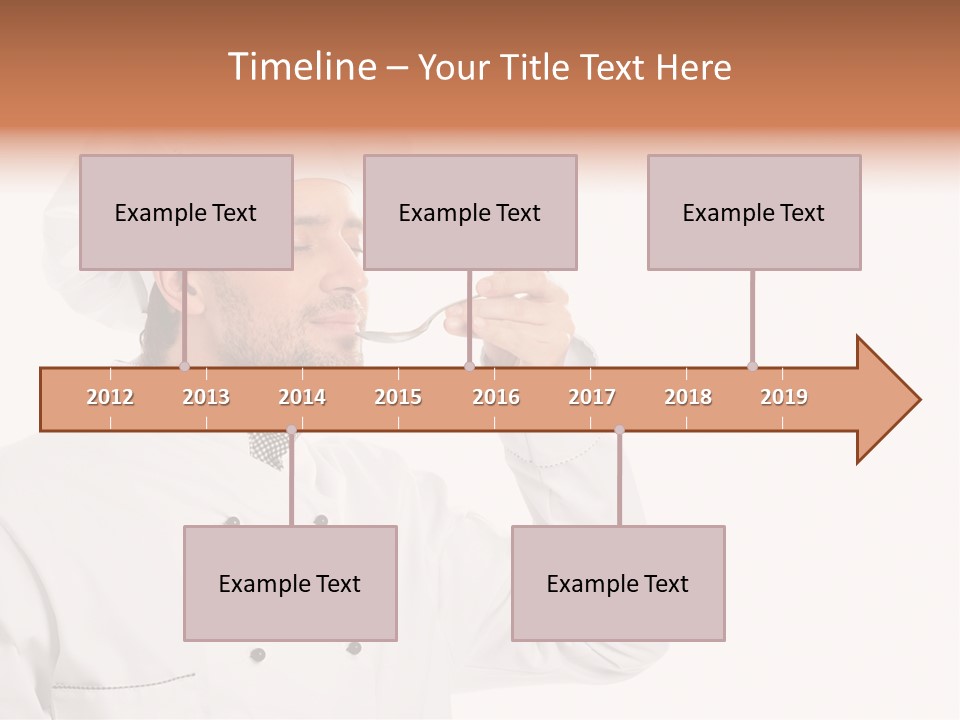 Timeline – Your Title Text Here

Example Text

Example Text

Example Text

2012 2013 2014 2015 2016 2017 2018 2019

Example Text

Example Text